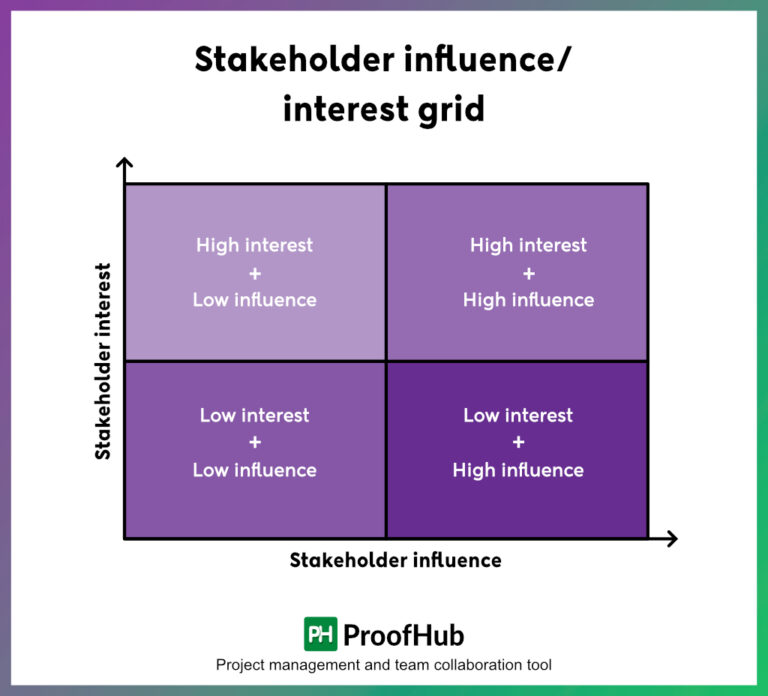 Stakeholder influence/ interest grid

Stakeholder interest

High interest
+
Low influence

High interest
+
High influence

Low interest
+
Low influence

Low interest
+
High influence

Stakeholder influence

PH ProofHub
Project management and team collaboration tool